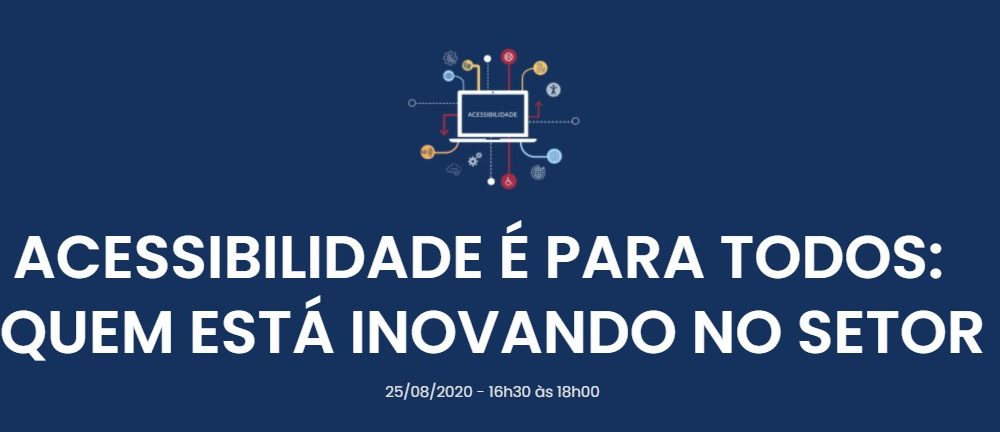 ACESSIBILIDADE

ACESSIBILIDADE É PARA TODOS: QUEM ESTÁ INOVANDO NO SETOR

25/08/2020 - 16h30 às 18h00